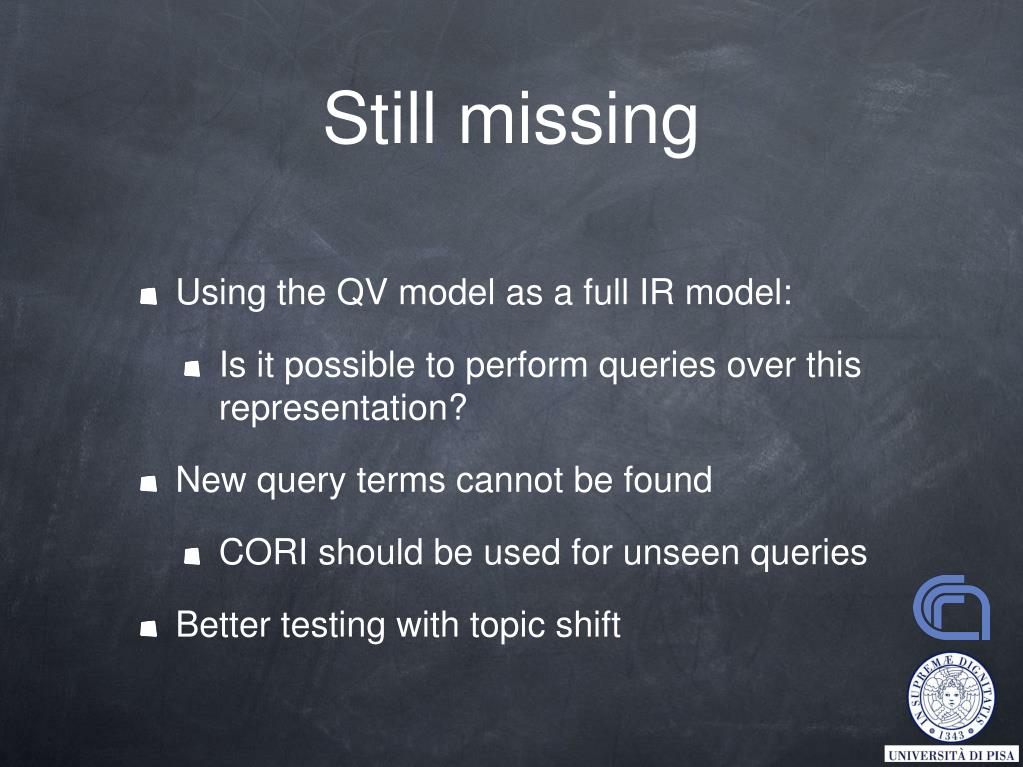 Still missing

Using the QV model as a full IR model:

Is it possible to perform queries over this representation?

New query terms cannot be found

CORI should be used for unseen queries

Better testing with topic shift

IN SUPREMÆ DIGNITATIS
1343
UNIVERSITÀ DI PISA